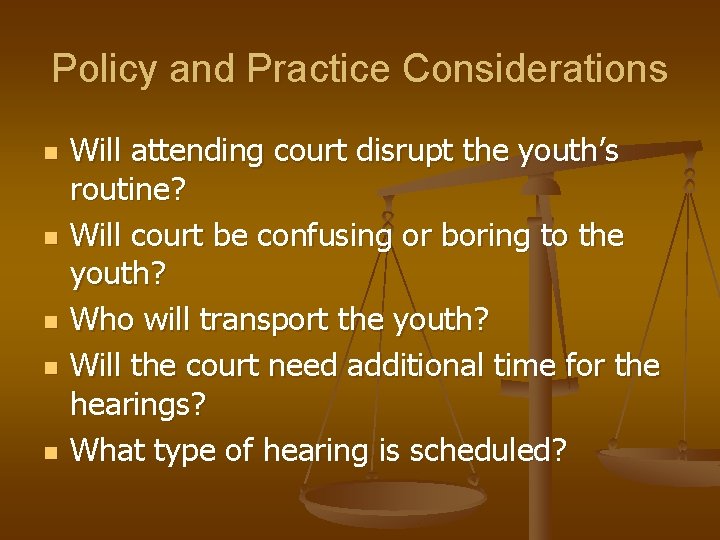 Policy and Practice Considerations

- Will attending court disrupt the youth’s routine?
- Will court be confusing or boring to the youth?
- Who will transport the youth?
- Will the court need additional time for the hearings?
- What type of hearing is scheduled?